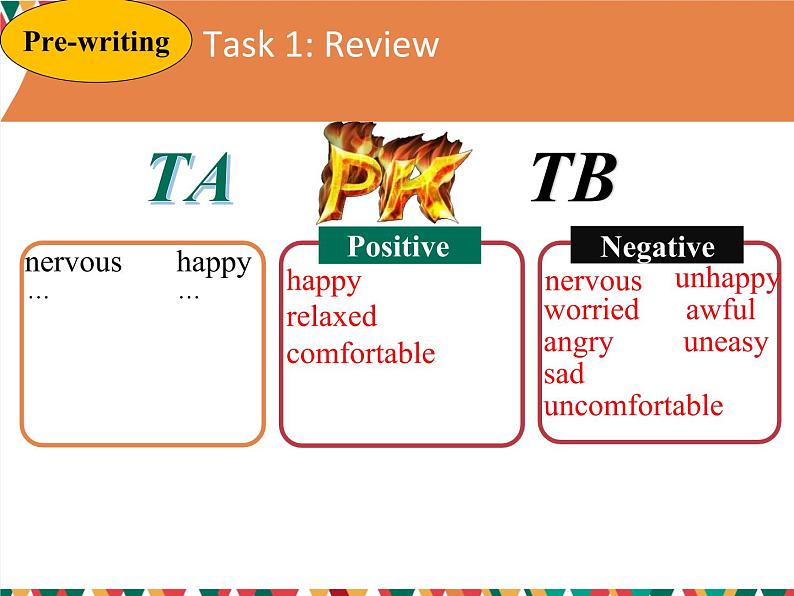 Pre-writing

Task 1: Review

TA

PK

TB

nervous happy
… …

Positive

happy
relaxed
comfortable

Negative

nervous unhappy
worried awful
angry uneasy
sad
uncomfortable